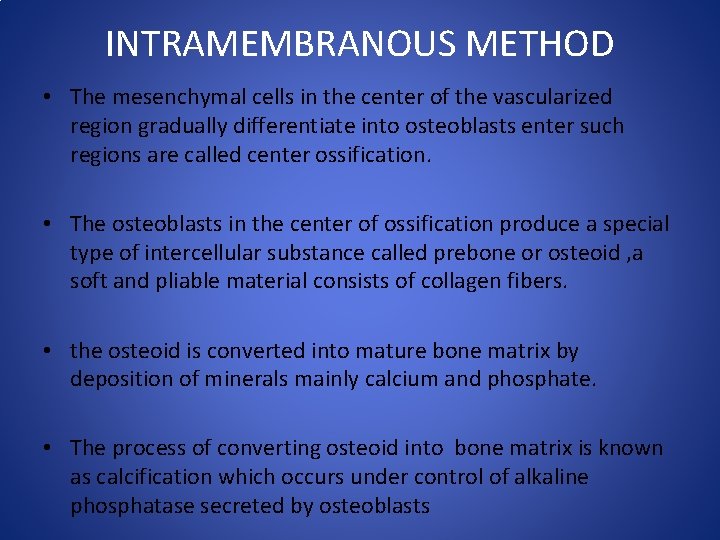 INTRAMEMBRANOUS METHOD

• The mesenchymal cells in the center of the vascularized region gradually differentiate into osteoblasts enter such regions are called center ossification.

• The osteoblasts in the center of ossification produce a special type of intercellular substance called prebone or osteoid ,a soft and pliable material consists of collagen fibers.

• the osteoid is converted into mature bone matrix by deposition of minerals mainly calcium and phosphate.

• The process of converting osteoid into bone matrix is known as calcification which occurs under control of alkaline phosphatase secreted by osteoblasts